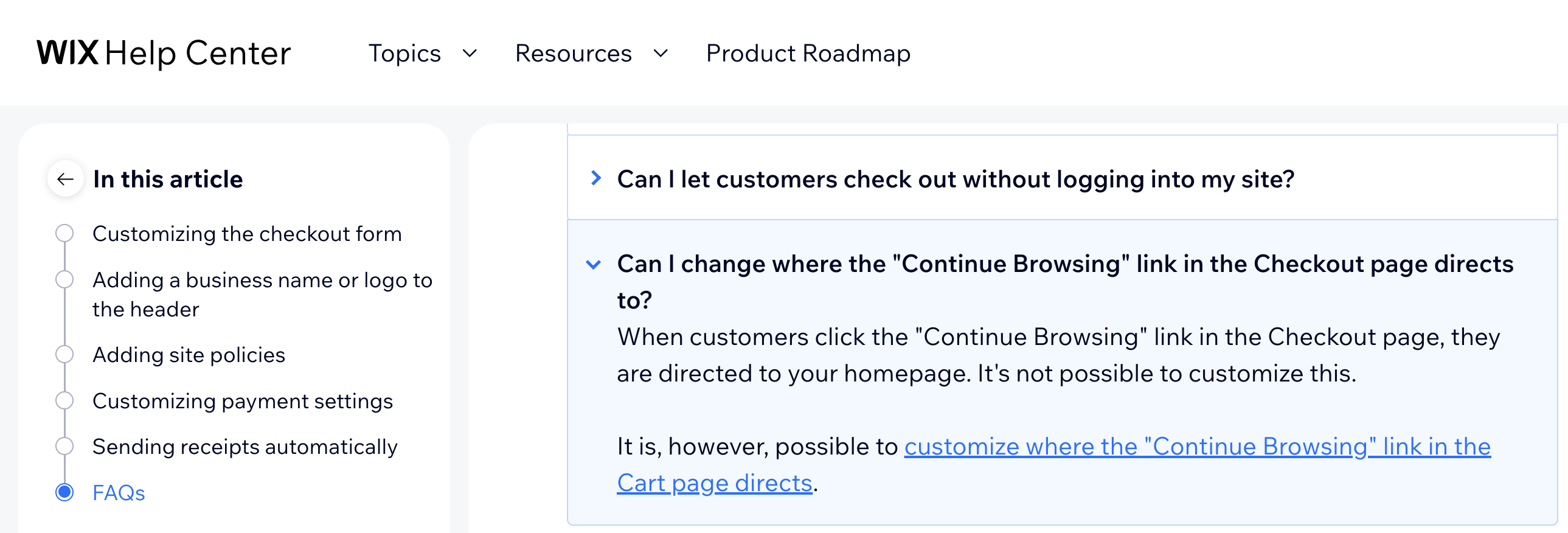 WIX Help Center

Topics

Resources

Product Roadmap

In this article

Customizing the checkout form

Adding a business name or logo to the header

Adding site policies

Customizing payment settings

Sending receipts automatically

FAQs

Can I let customers check out without logging into my site?

Can I change where the "Continue Browsing" link in the Checkout page directs to?

When customers click the "Continue Browsing" link in the Checkout page, they are directed to your homepage. It's not possible to customize this.

It is, however, possible to customize where the "Continue Browsing" link in the Cart page directs.